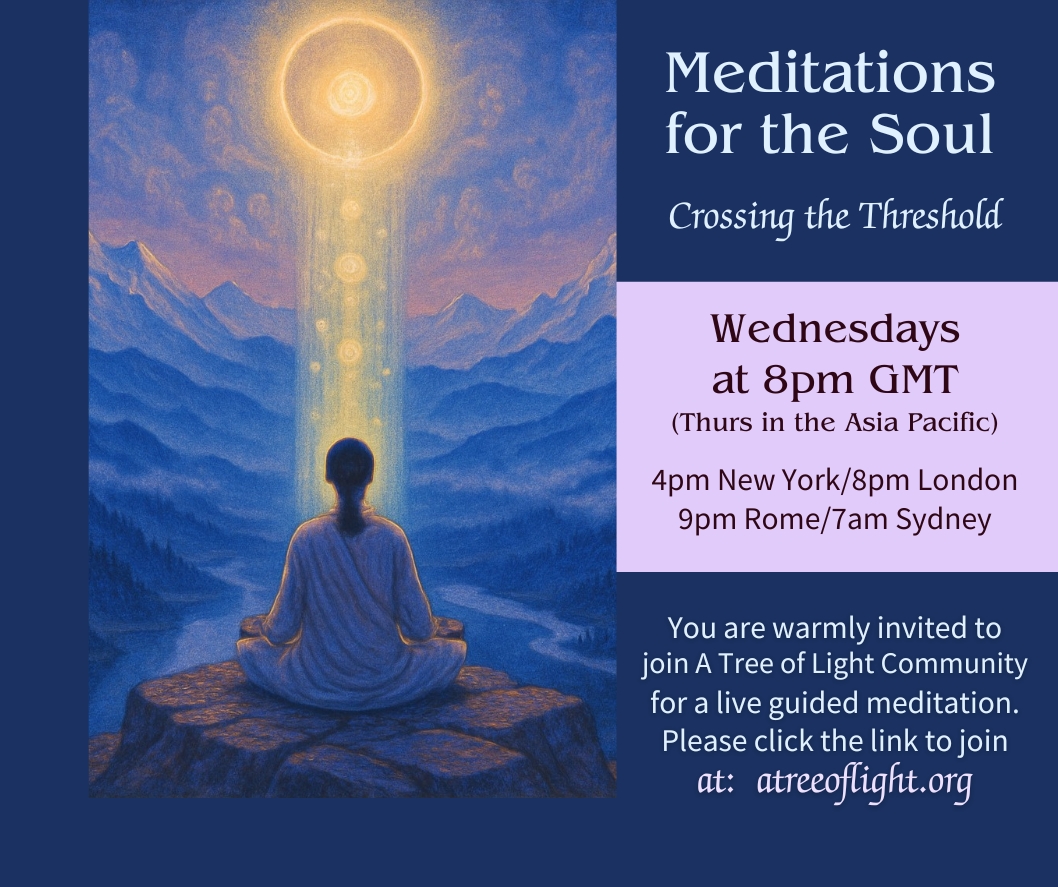 Meditations for the Soul

Crossing the Threshold

Wednesdays at 8pm GMT
(Thurs in the Asia Pacific)

4pm New York/8pm London
9pm Rome/7am Sydney

You are warmly invited to join A Tree of Light Community for a live guided meditation. Please click the link to join at: atreeoflight.org